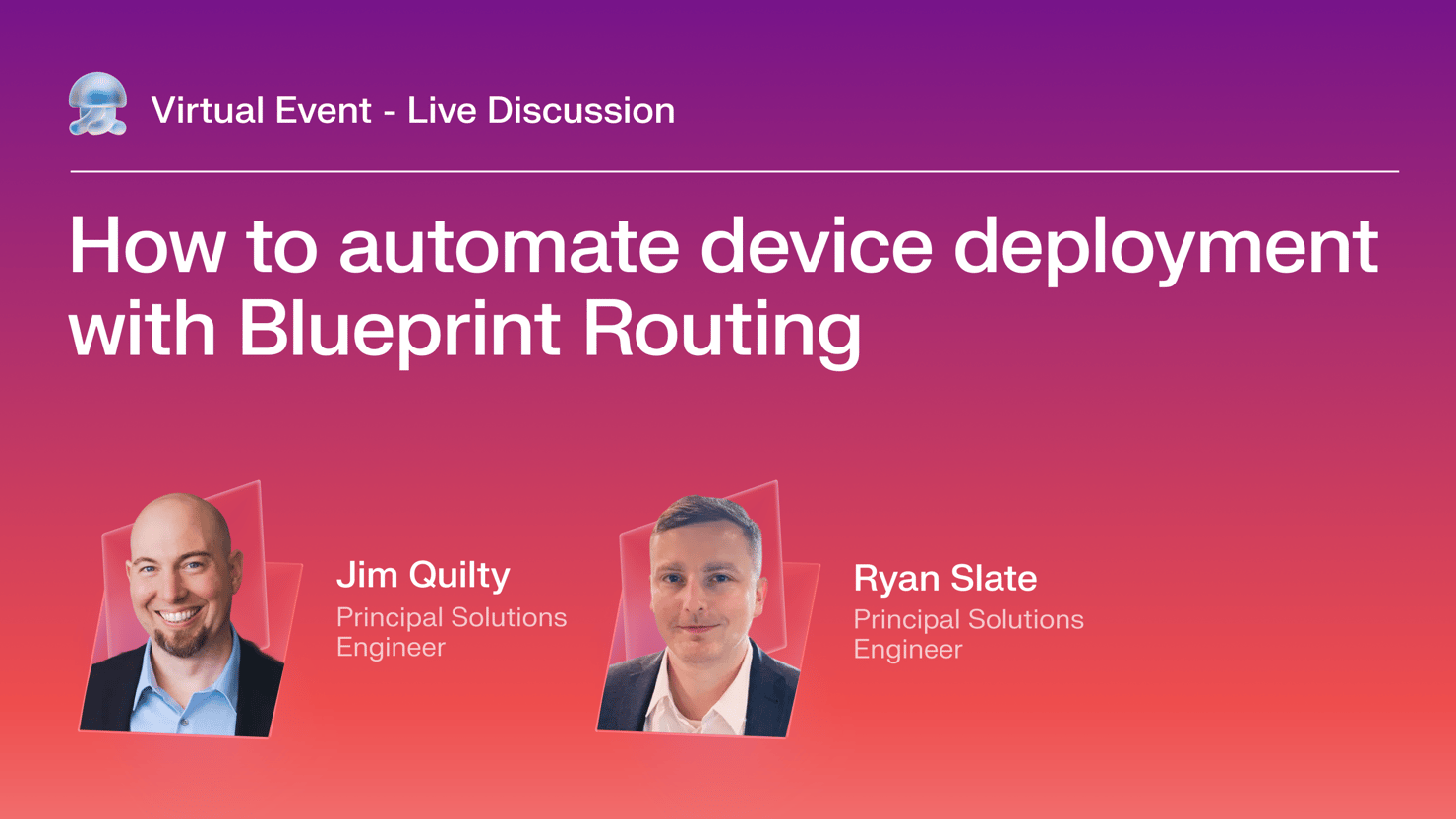 Virtual Event - Live Discussion

How to automate device deployment with Blueprint Routing

Jim Quilty
Principal Solutions Engineer

Ryan Slate
Principal Solutions Engineer